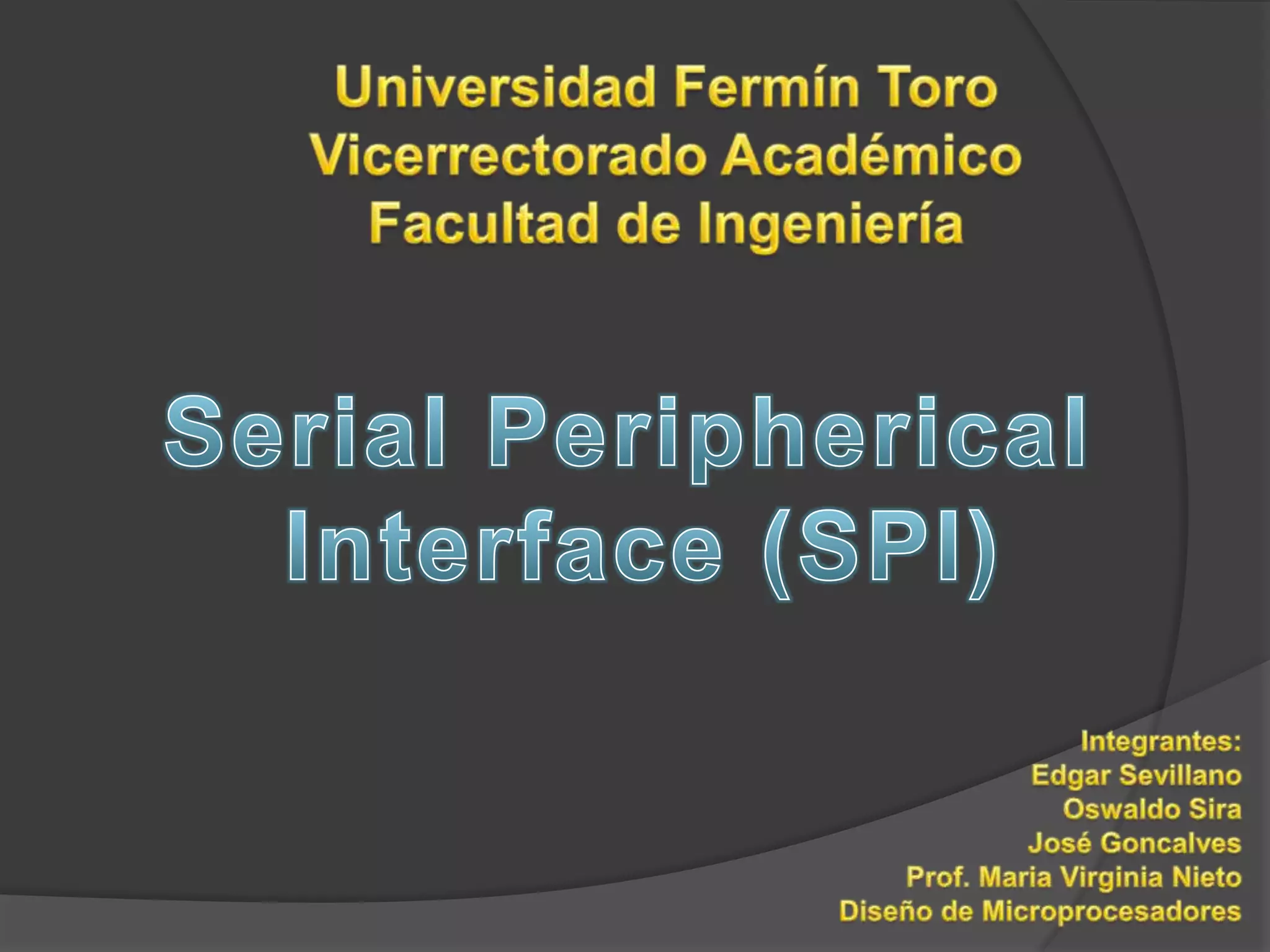 Universidad Fermín Toro
Vicerrectorado Académico
Facultad de Ingeniería

Serial Peripherical Interface (SPI)

Integrantes:
Edgar Sevillano
Oswaldo Sira
José Goncalves
Prof. Maria Virginia Nieto
Diseño de Microprocesadores